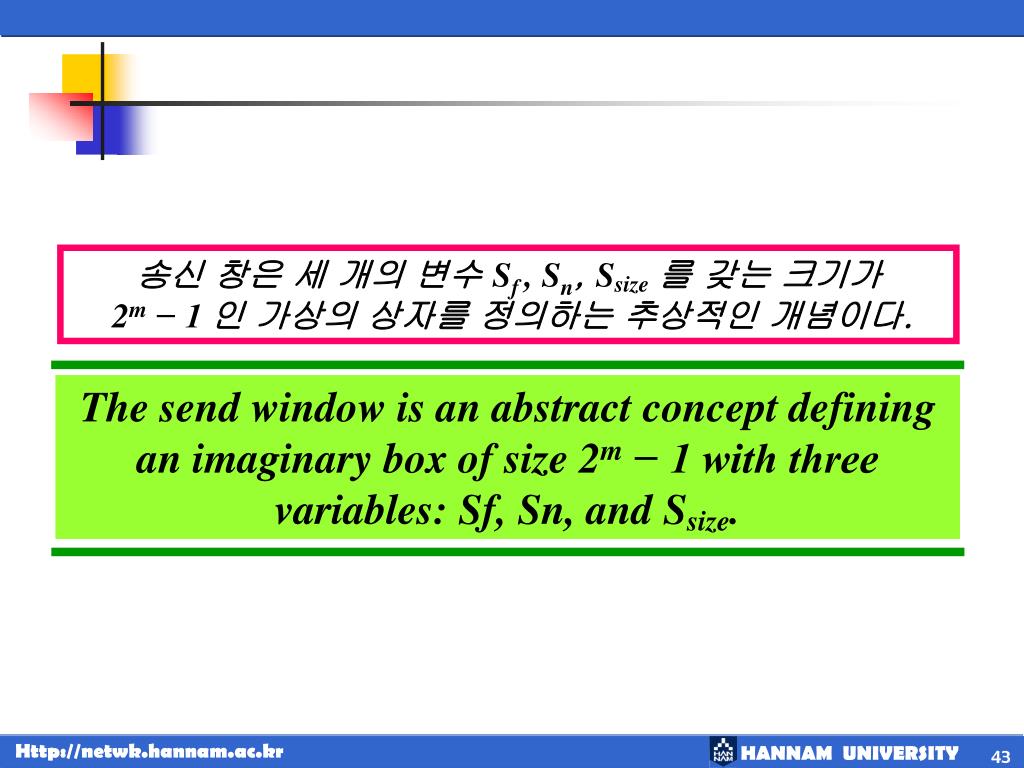 송신 창은 세 개의 변수 $S_f$, $S_n$, $S_{size}$ 를 갖는 크기가 $2^m - 1$ 인 가상의 상자를 정의하는 추상적인 개념이다.

The send window is an abstract concept defining an imaginary box of size $2^m - 1$ with three variables: Sf, Sn, and $S_{size}$.

Http://netwk.hannam.ac.kr

HANNAM UNIVERSITY

43